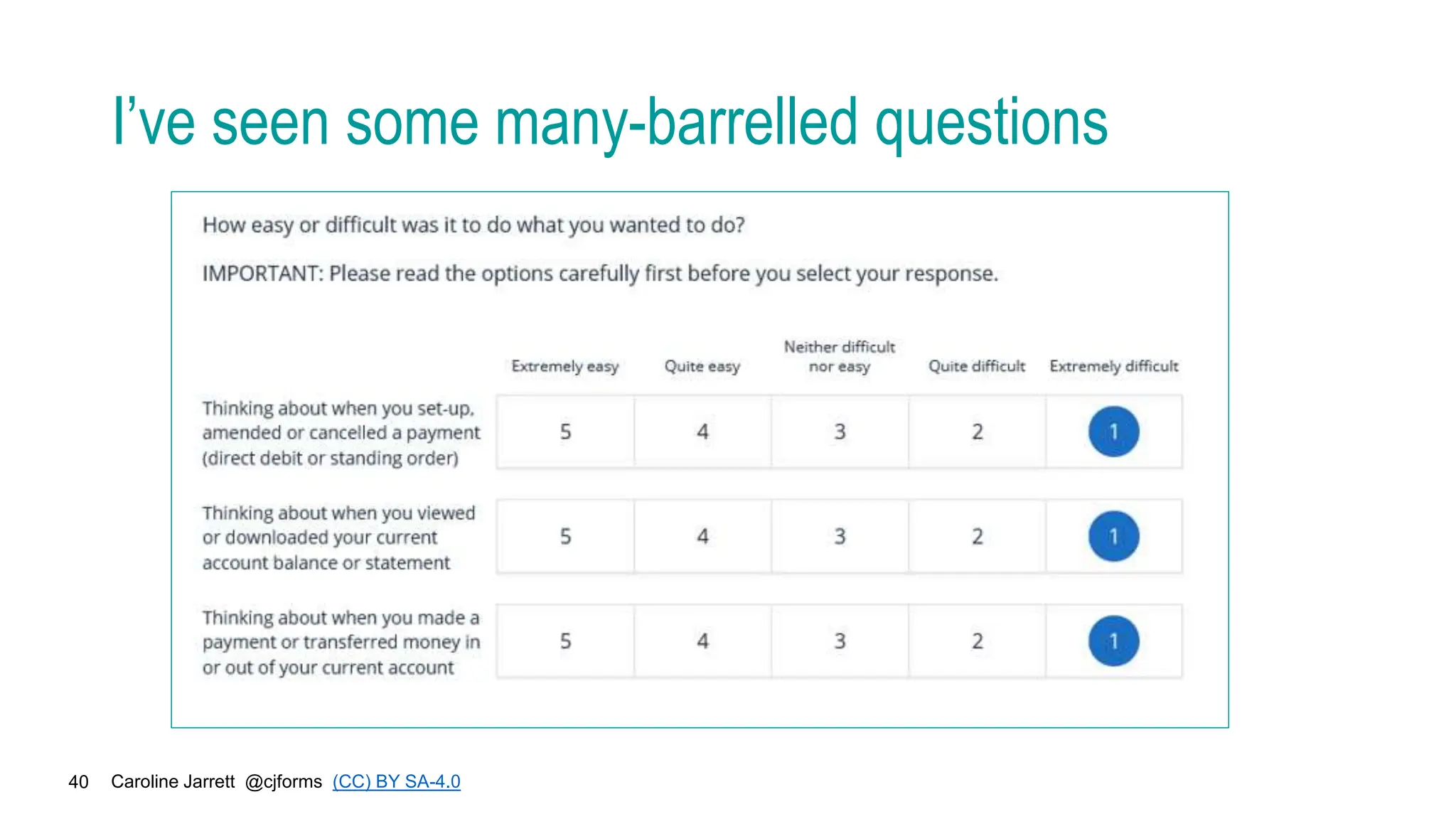 I’ve seen some many-barrelled questions

How easy or difficult was it to do what you wanted to do?

IMPORTANT: Please read the options carefully first before you select your response.

| | Extremely easy | Quite easy | Neither difficult nor easy | Quite difficult | Extremely difficult |
|---|---|---|---|---|---|
| Thinking about when you set-up, amended or cancelled a payment (direct debit or standing order) | 5 | 4 | 3 | 2 | 1 |
| Thinking about when you viewed or downloaded your current account balance or statement | 5 | 4 | 3 | 2 | 1 |
| Thinking about when you made a payment or transferred money in or out of your current account | 5 | 4 | 3 | 2 | 1 |

40 Caroline Jarrett @cjforms (CC) BY SA-4.0